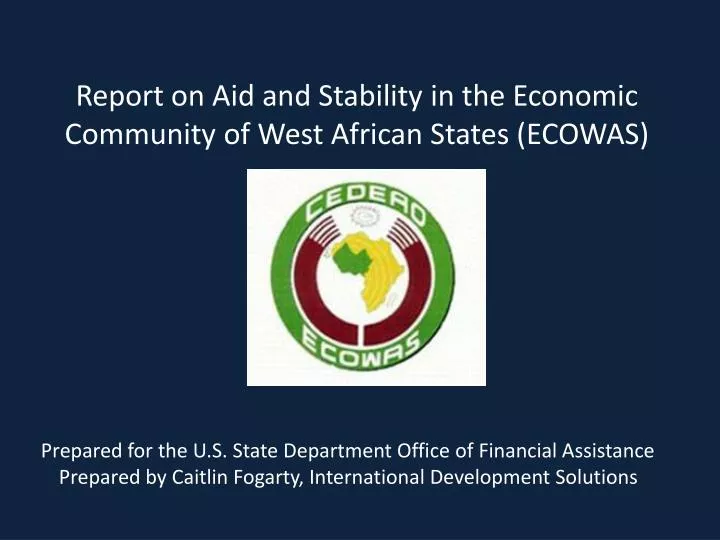 Report on Aid and Stability in the Economic Community of West African States (ECOWAS)

CEDEAO

ECOWAS

Prepared for the U.S. State Department Office of Financial Assistance
Prepared by Caitlin Fogarty, International Development Solutions